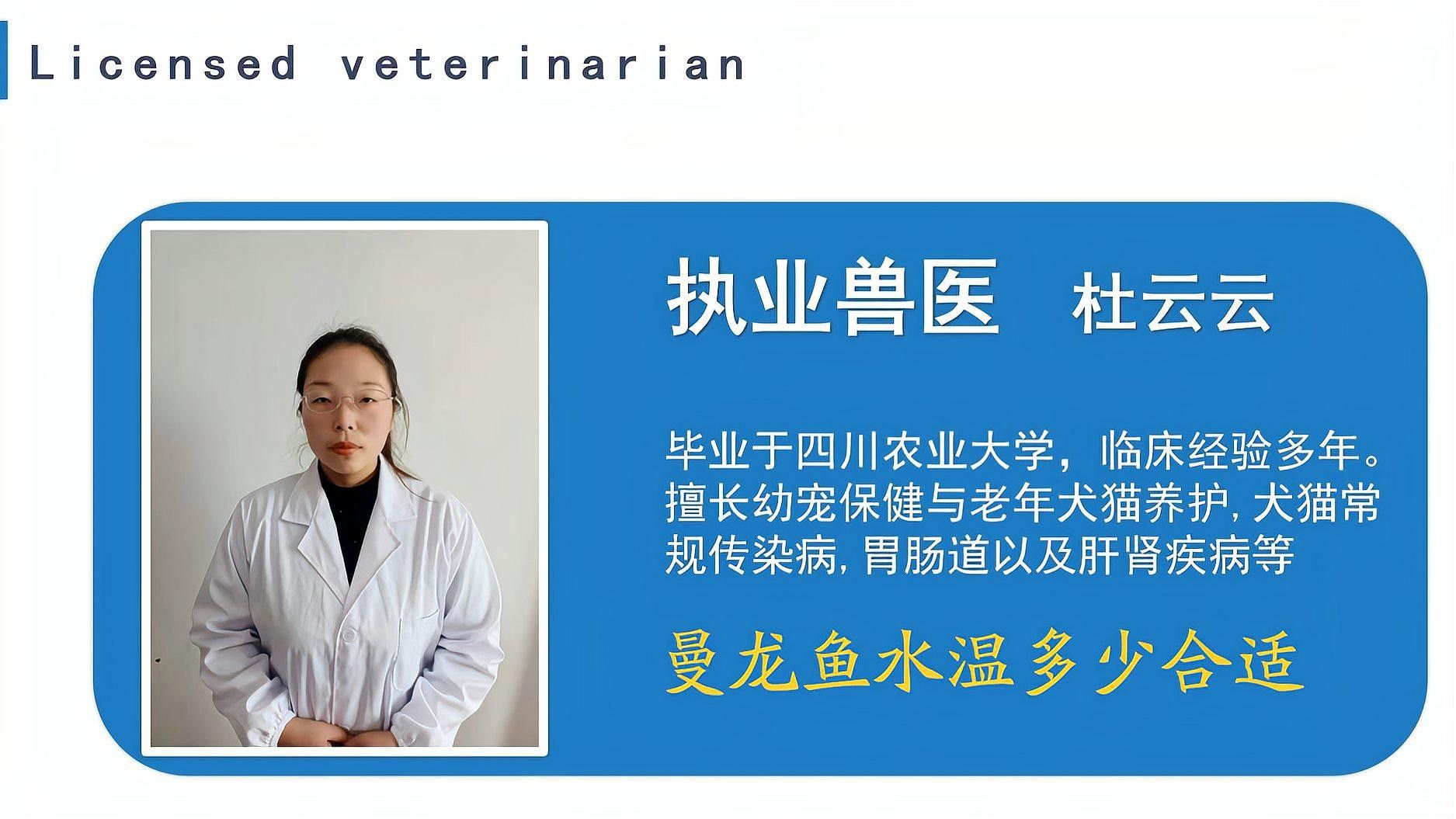 Licensed veterinarian

执业兽医 杜云云

毕业于四川农业大学，临床经验多年。擅长幼宠保健与老年犬猫养护，犬猫常规传染病，胃肠道以及肝肾疾病等

曼龙鱼水温多少合适